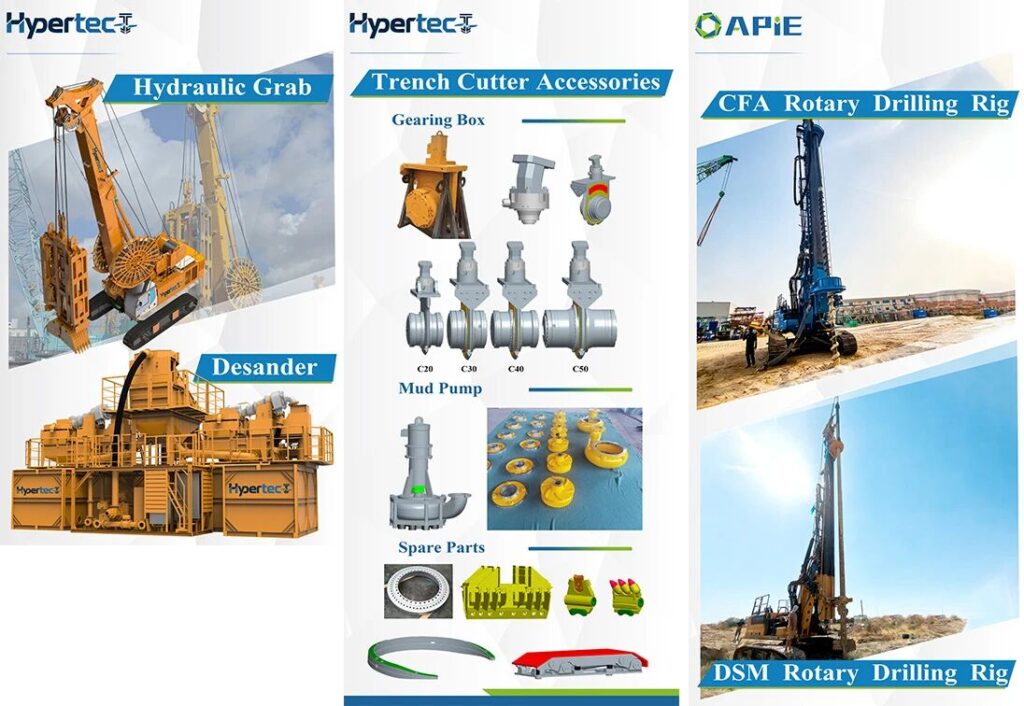 Hypertec

Hydraulic Grab

Desander

Hypertec

Hypertec

Hypertec

Trench Cutter Accessories

Gearing Box

C20 C30 C40 C50

Mud Pump

Spare Parts

APIE

CFA Rotary Drilling Rig

DSM Rotary Drilling Rig